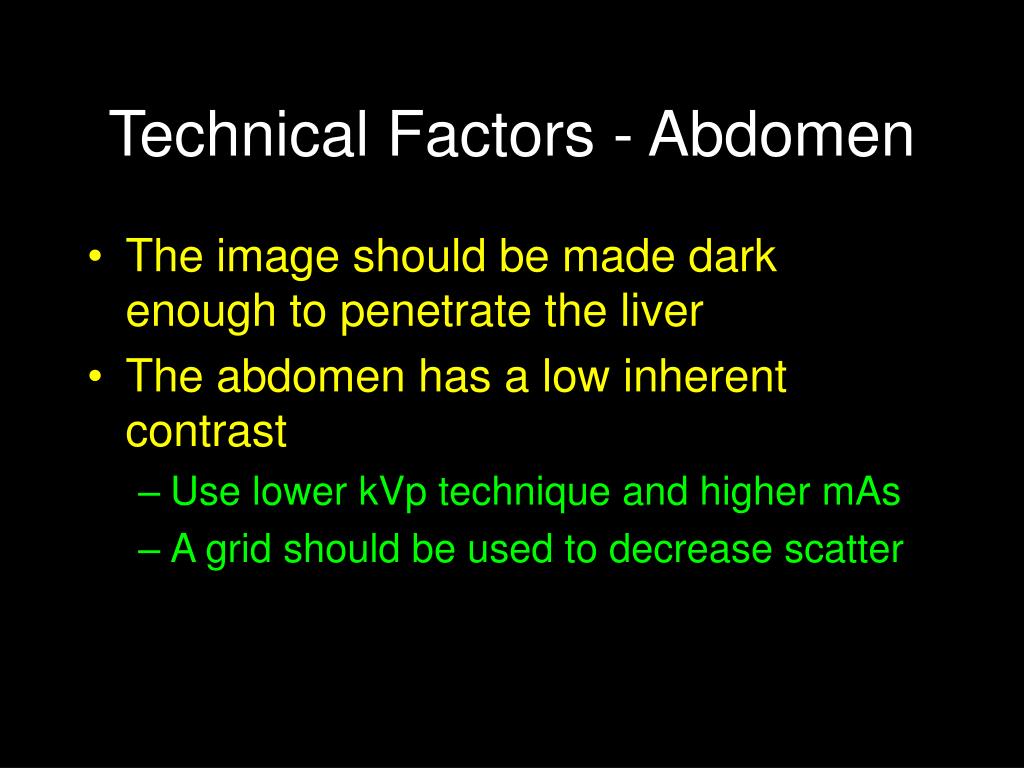 Technical Factors - Abdomen

• The image should be made dark enough to penetrate the liver
• The abdomen has a low inherent contrast
– Use lower kVp technique and higher mAs
– A grid should be used to decrease scatter